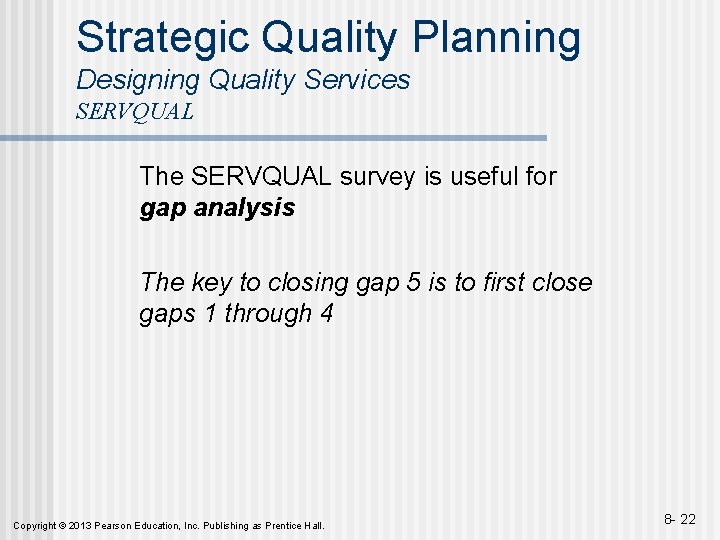 Strategic Quality Planning
Designing Quality Services
SERVQUAL

The SERVQUAL survey is useful for gap analysis

The key to closing gap 5 is to first close gaps 1 through 4

Copyright © 2013 Pearson Education, Inc. Publishing as Prentice Hall.

8- 22